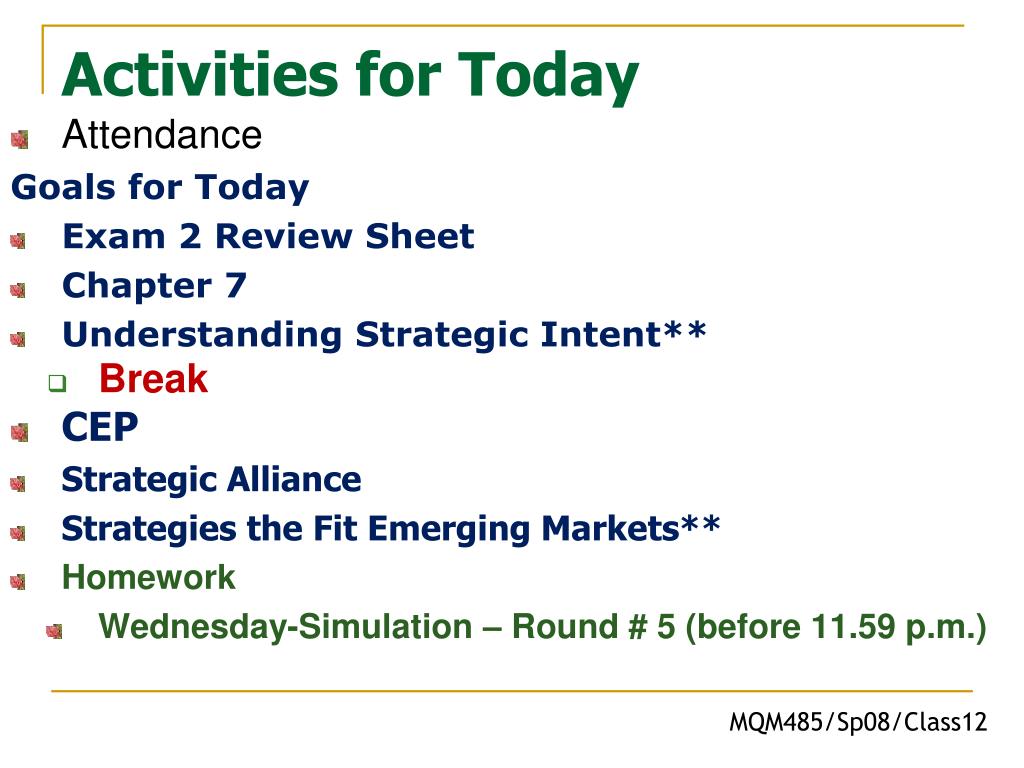 Activities for Today

Attendance

Goals for Today

Exam 2 Review Sheet

Chapter 7

Understanding Strategic Intent**

Break

CEP

Strategic Alliance

Strategies the Fit Emerging Markets**

Homework

Wednesday-Simulation – Round # 5 (before 11.59 p.m.)

MQM485/Sp08/Class12